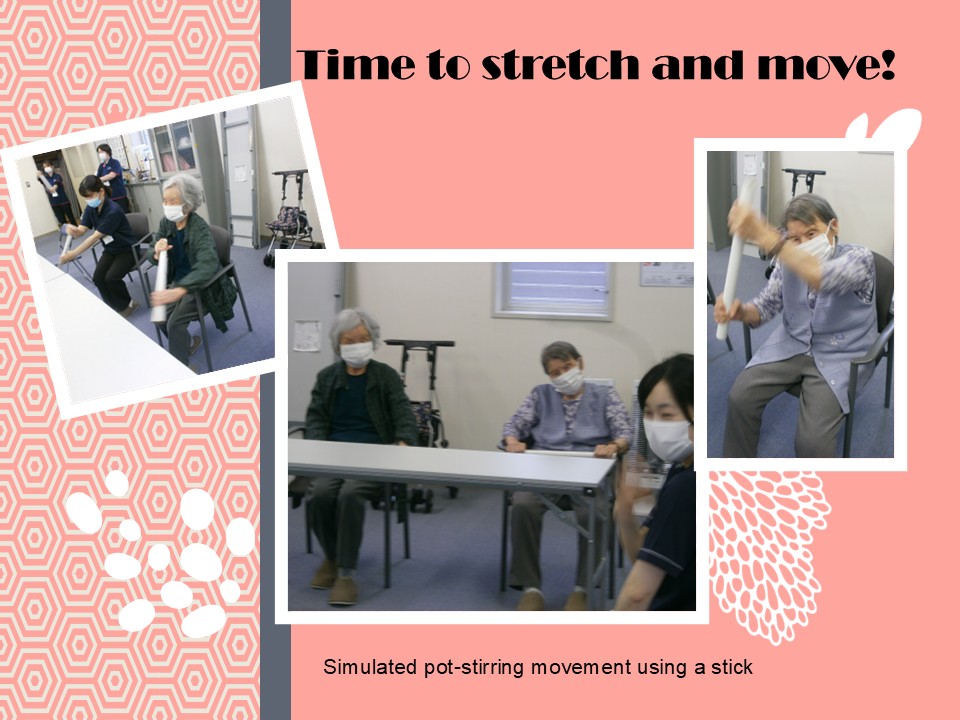 Time to stretch and move!

Simulated pot-stirring movement using a stick